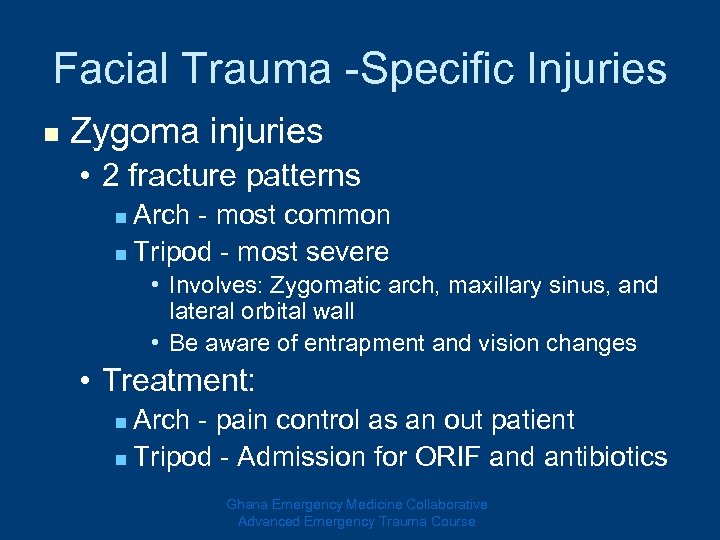 Facial Trauma -Specific Injuries

- Zygoma injuries
  - 2 fracture patterns
    - Arch - most common
    - Tripod - most severe
      - Involves: Zygomatic arch, maxillary sinus, and lateral orbital wall
      - Be aware of entrapment and vision changes
  - Treatment:
    - Arch - pain control as an out patient
    - Tripod - Admission for ORIF and antibiotics

Ghana Emergency Medicine Collaborative
Advanced Emergency Trauma Course